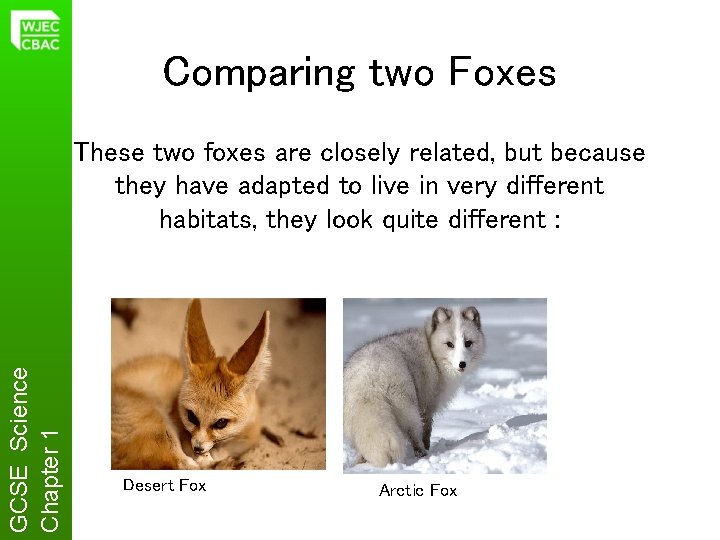 WJEC
CBAC

GCSE Science
Chapter 1

Comparing two Foxes

These two foxes are closely related, but because they have adapted to live in very different habitats, they look quite different :

Desert Fox

Arctic Fox